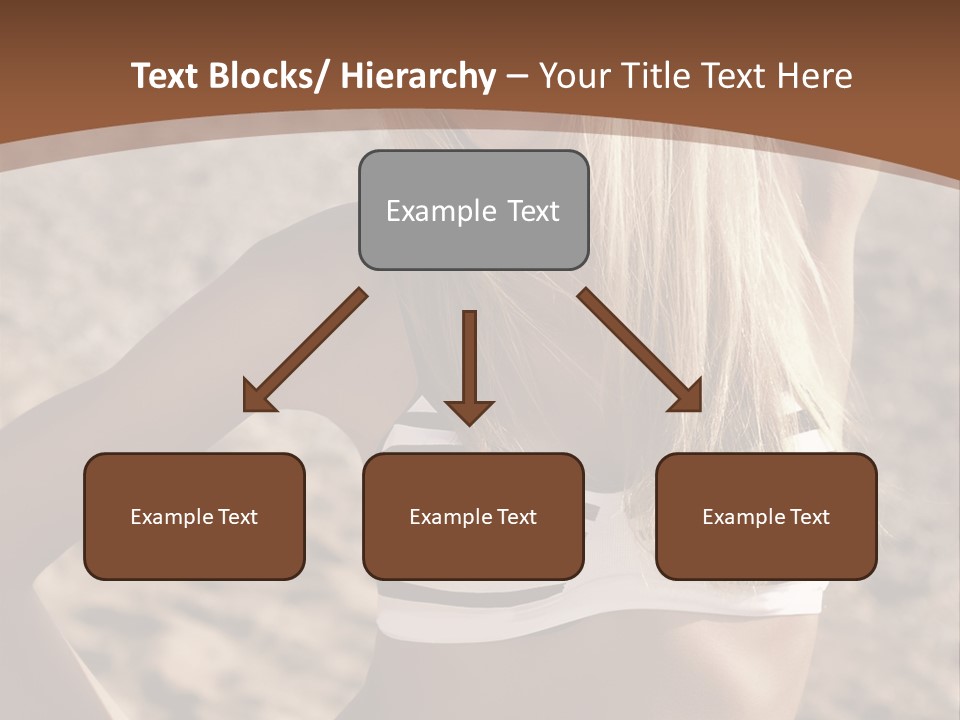 Text Blocks/ Hierarchy – Your Title Text Here

Example Text

Example Text

Example Text

Example Text